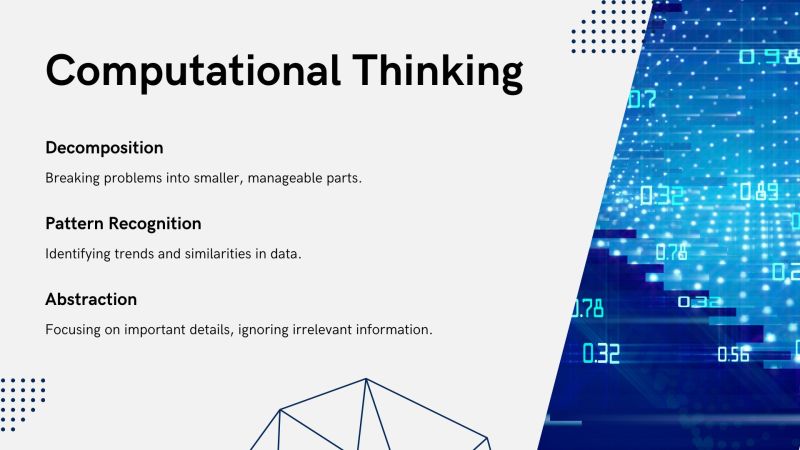 Computational Thinking

Decomposition

Breaking problems into smaller, manageable parts.

Pattern Recognition

Identifying trends and similarities in data.

Abstraction

Focusing on important details, ignoring irrelevant information.

0.98
0.7
0.32
0.89
0.78
0.2
0.78
0.32
0.32
0.56